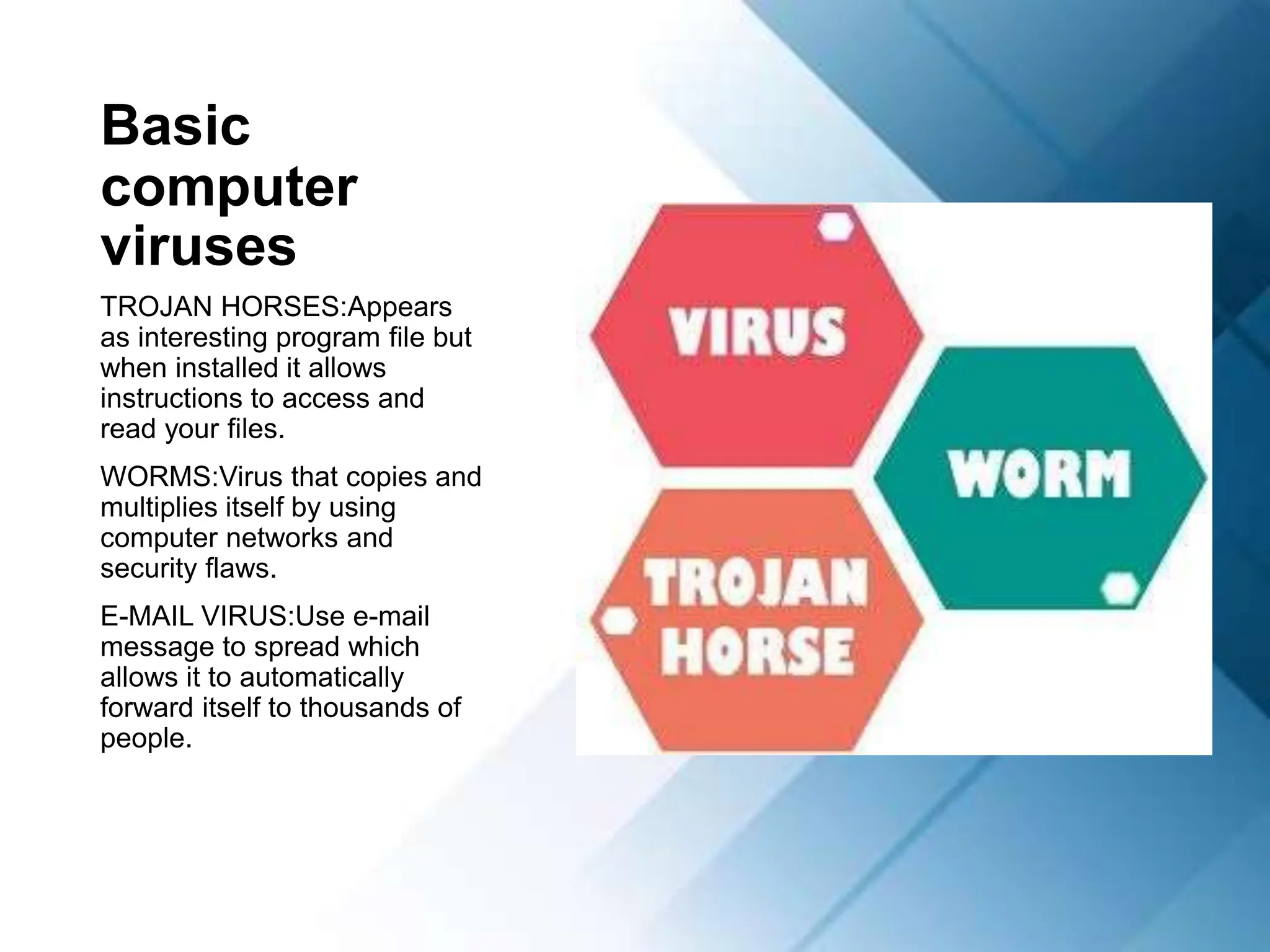 Basic computer viruses

TROJAN HORSES:Appears as interesting program file but when installed it allows instructions to access and read your files.

WORMS:Virus that copies and multiplies itself by using computer networks and security flaws.

E-MAIL VIRUS:Use e-mail message to spread which allows it to automatically forward itself to thousands of people.

VIRUS

WORM

TROJAN HORSE